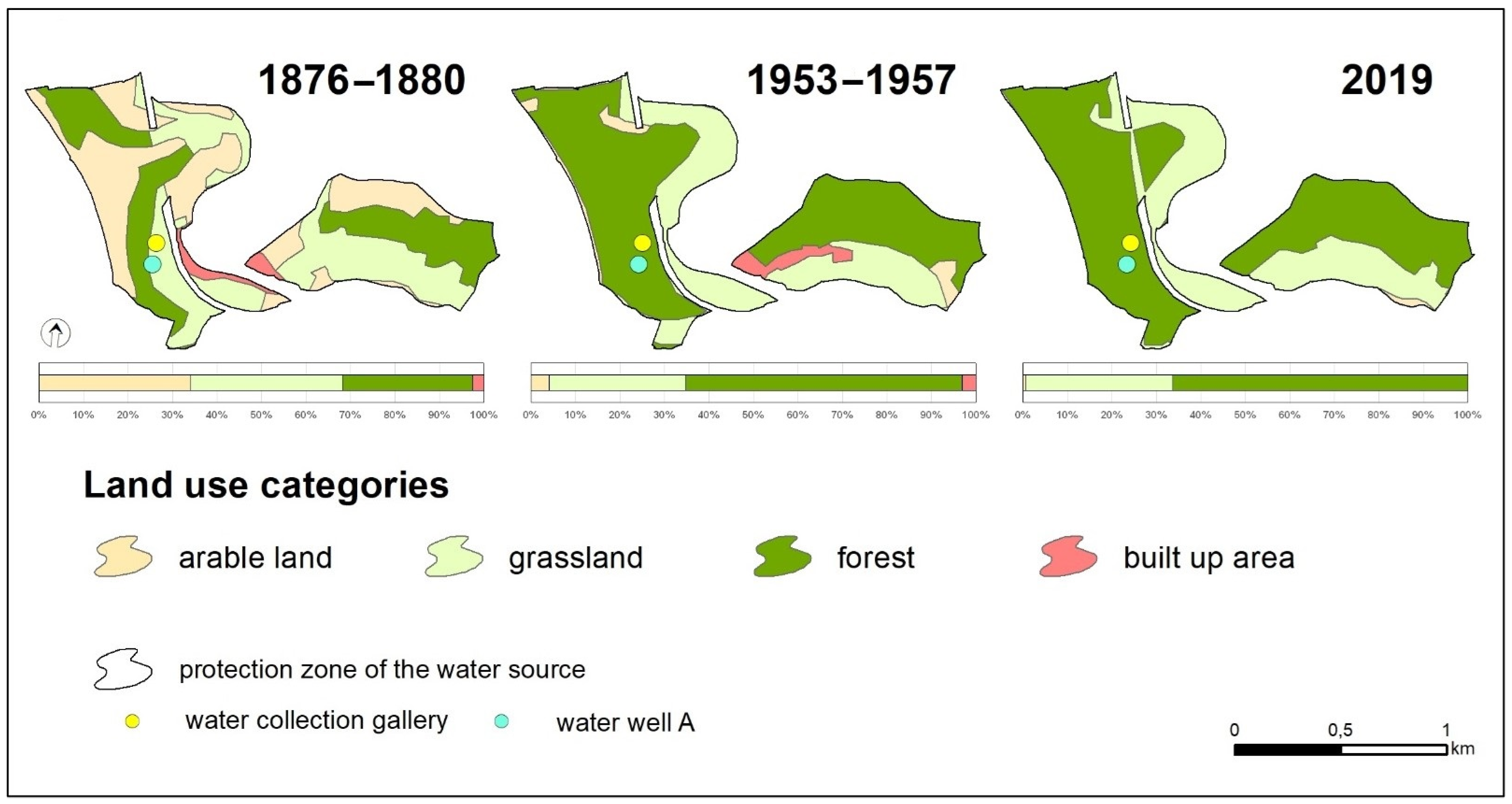 1876–1880

1953–1957

2019

0% 10% 20% 30% 40% 50% 60% 70% 80% 90% 100%

0% 10% 20% 30% 40% 50% 60% 70% 80% 90% 100%

0% 10% 20% 30% 40% 50% 60% 70% 80% 90% 100%

Land use categories

arable land grassland forest built up area

protection zone of the water source

water collection gallery water well A

0 0,5 1 km